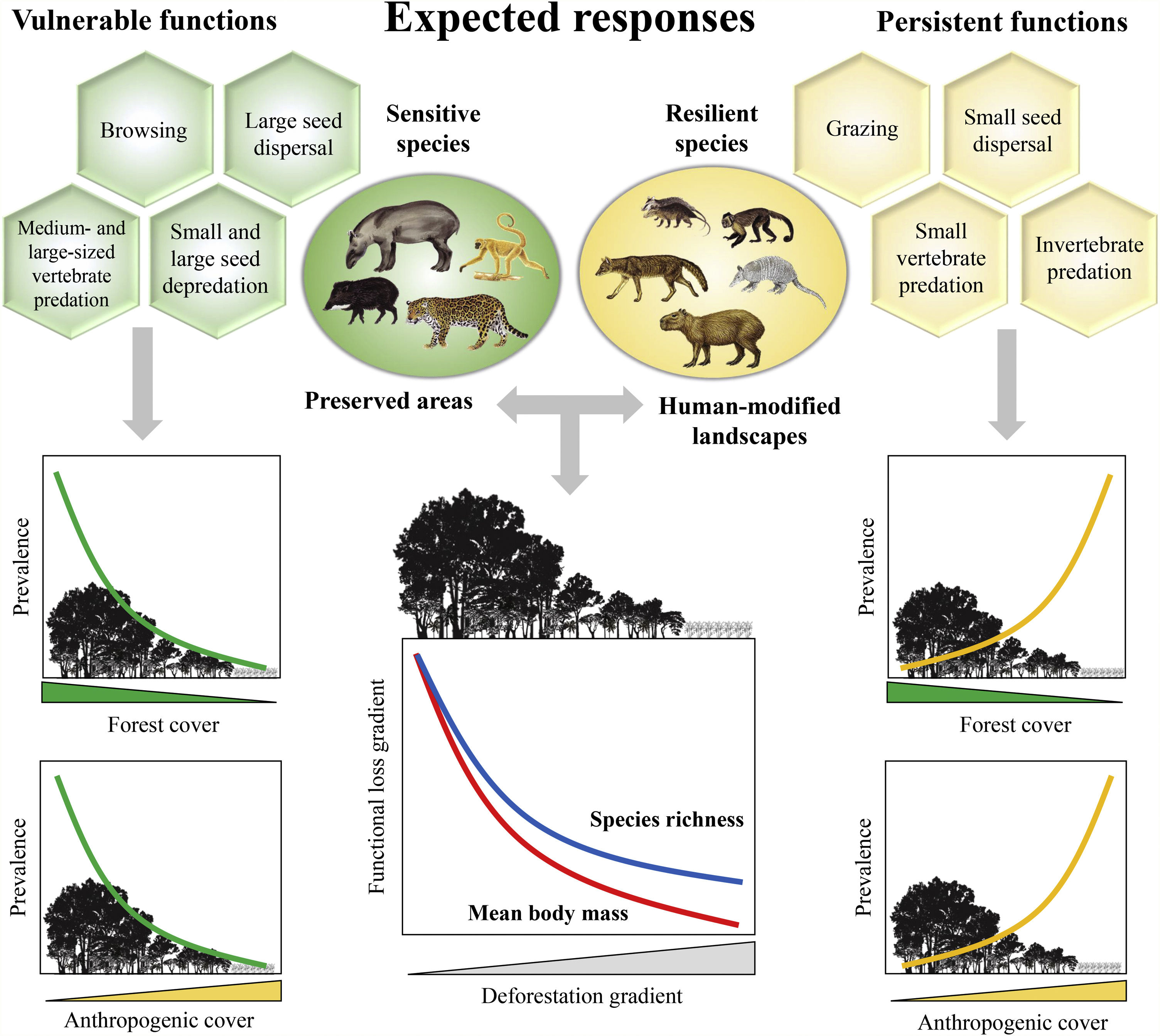 Vulnerable functions

Expected responses

Persistent functions

Browsing

Large seed dispersal

Medium- and large-sized vertebrate predation

Small and large seed depredation

Sensitive species

Resilient species

Grazing

Small seed dispersal

Small vertebrate predation

Invertebrate predation

Preserved areas

Human-modified landscapes

Prevalence

Forest cover

Prevalence

Anthropogenic cover

Functional loss gradient

Species richness

Mean body mass

Deforestation gradient

Prevalence

Forest cover

Prevalence

Anthropogenic cover